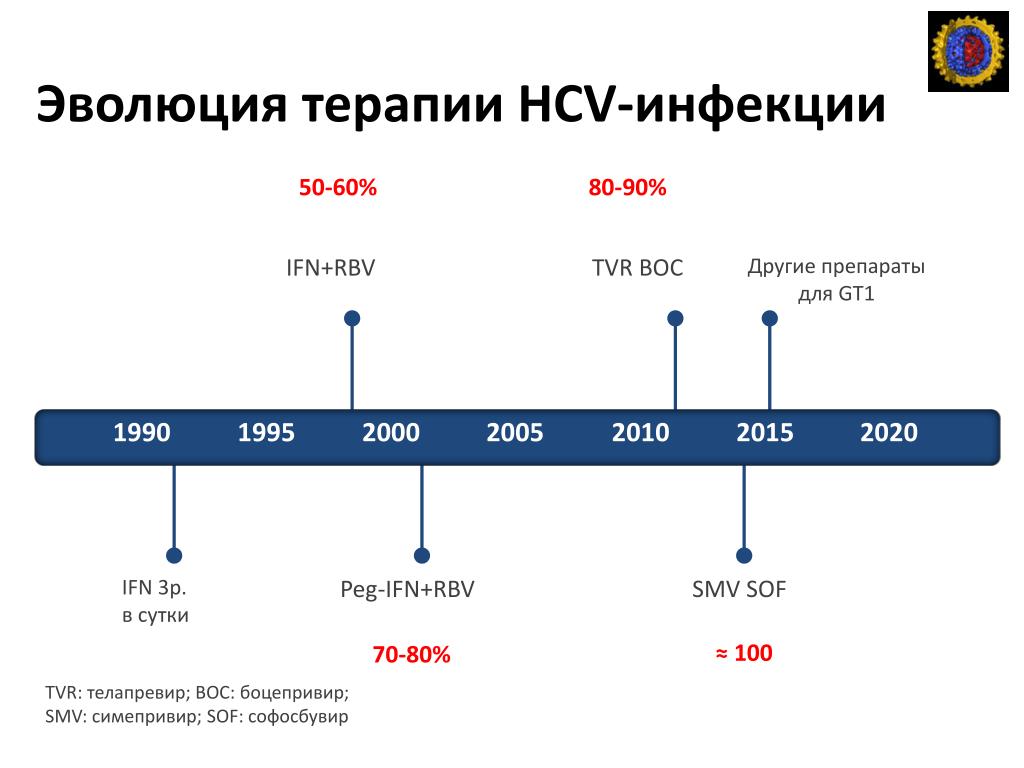 Эволюция терапии HCV-инфекции

50-60%

80-90%

IFN+RBV

TVR BOC

Другие препараты для GT1

1990 1995 2000 2005 2010 2015 2020

IFN 3р. в сутки

Peg-IFN+RBV

SMV SOF

70-80%

≈ 100

TVR: телапревир; BOC: боцепривир; SMV: симепривир; SOF: софосбувир